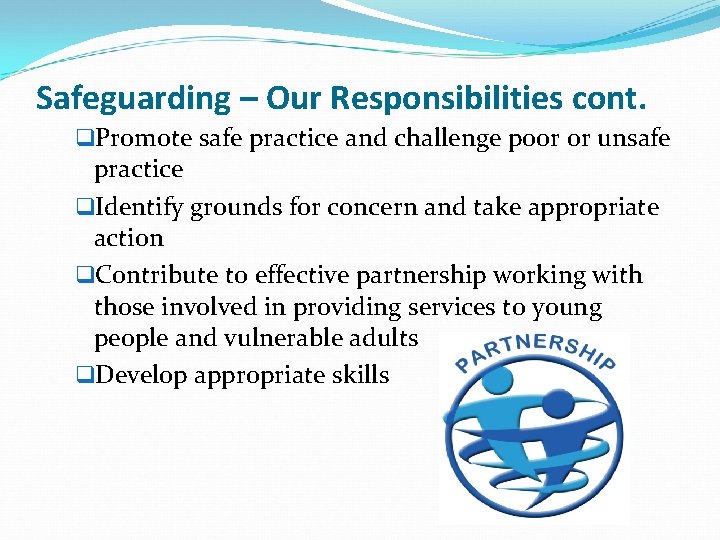 Safeguarding – Our Responsibilities cont.

❑Promote safe practice and challenge poor or unsafe practice

❑Identify grounds for concern and take appropriate action

❑Contribute to effective partnership working with those involved in providing services to young people and vulnerable adults

❑Develop appropriate skills

PARTNERSHIP